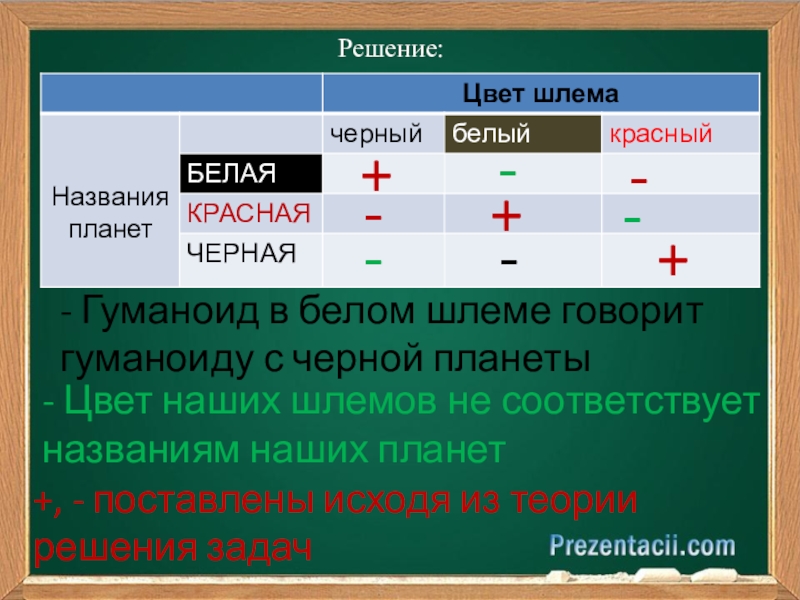 Решение:

| | | Цвет шлема | | |
|---|---|---|---|---|
| Названия планет | | черный | белый | красный |
| | БЕЛАЯ | + | - | - |
| | КРАСНАЯ | - | + | - |
| | ЧЕРНАЯ | - | - | + |

- Гуманоид в белом шлеме говорит гуманоиду с черной планеты

- Цвет наших шлемов не соответствует названиям наших планет

+, - поставлены исходя из теории решения задач

Prezentacii.com